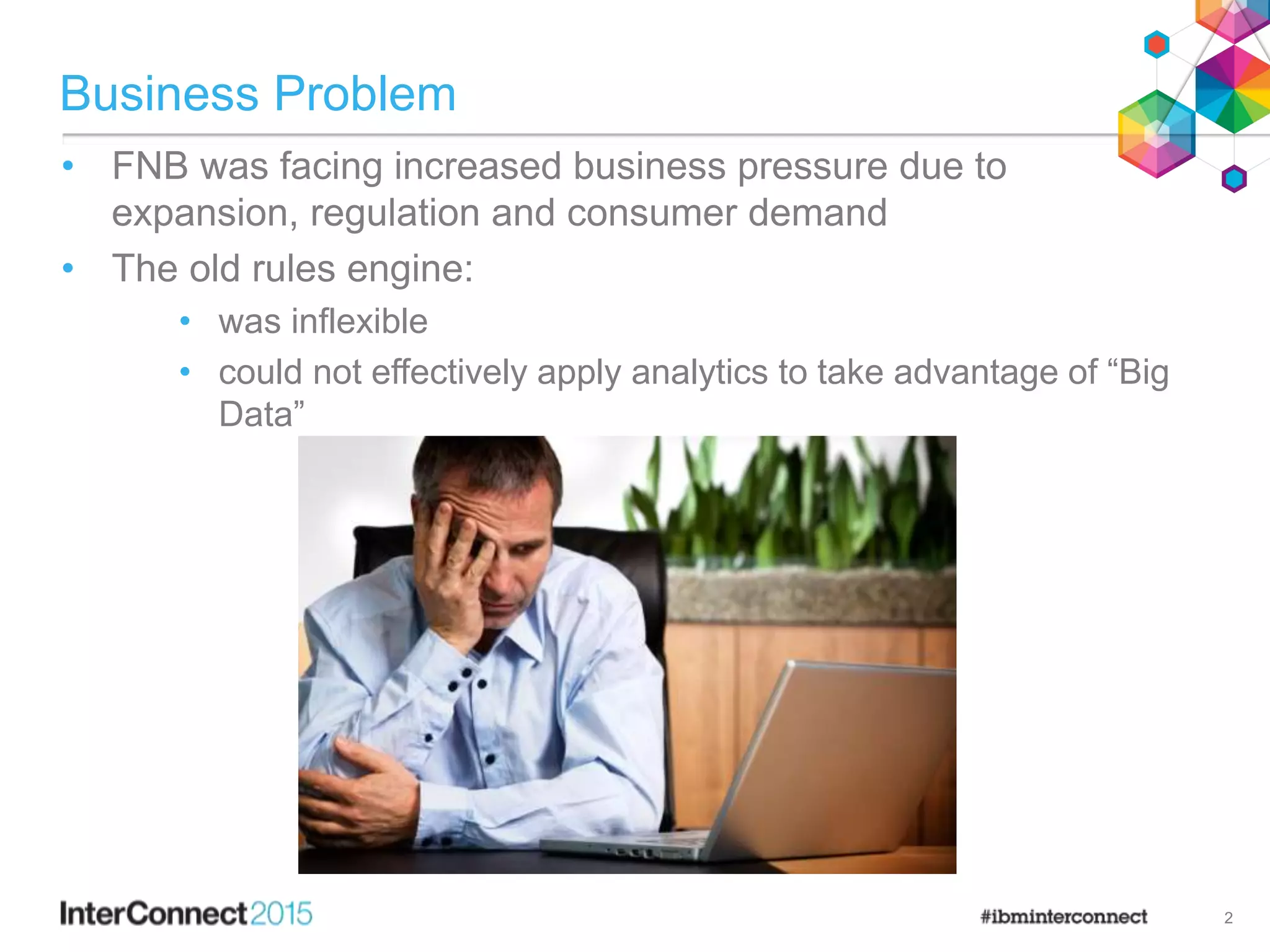 Business Problem

• FNB was facing increased business pressure due to expansion, regulation and consumer demand
• The old rules engine:
  • was inflexible
  • could not effectively apply analytics to take advantage of “Big Data”

InterConnect2015

#ibminterconnect

2